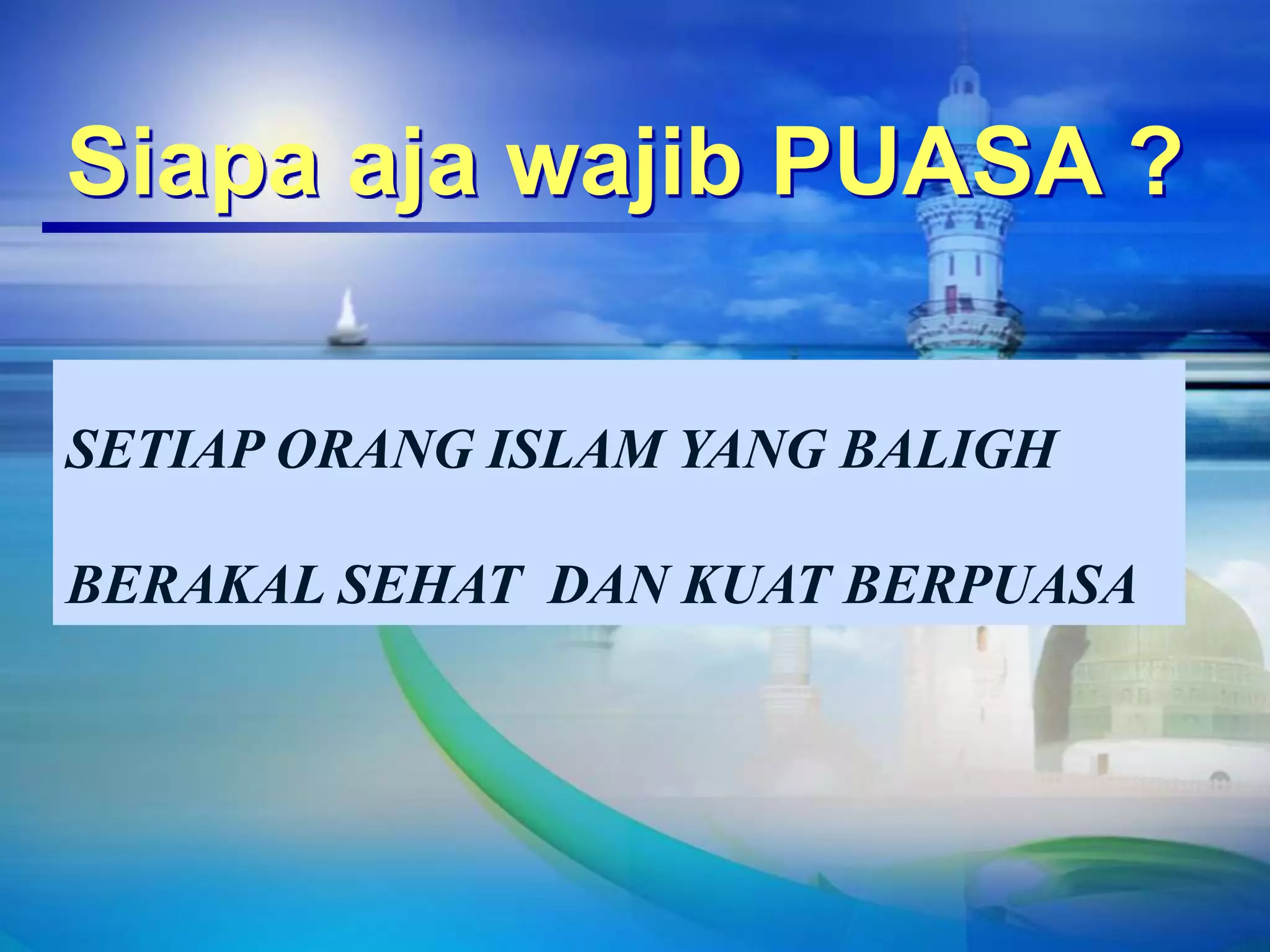 Siapa aja wajib PUASA ?

SETIAP ORANG ISLAM YANG BALIGH

BERAKAL SEHAT DAN KUAT BERPUASA